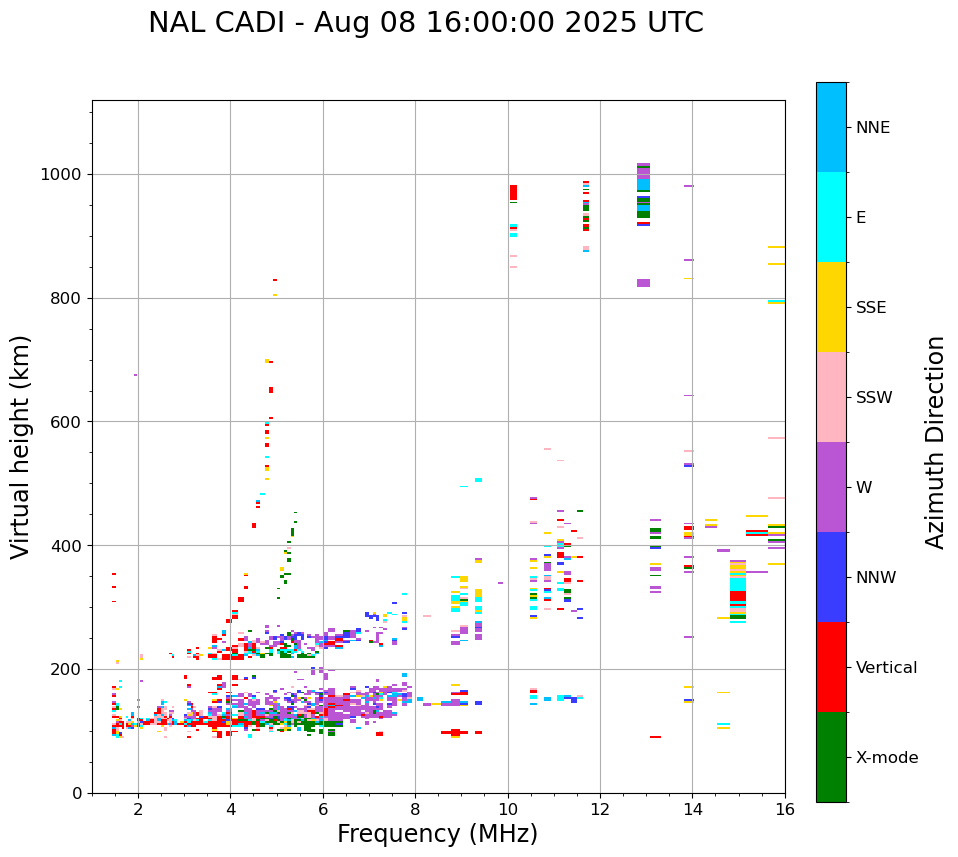 NAL CADI - Aug 08 16:00:00 2025 UTC

Virtual height (km)

1000
800
600
400
200
0

2
4
6
8
10
12
14
16

Frequency (MHz)

NNE
E
SSE
SSW
W
NNW
Vertical
X-mode

Azimuth Direction